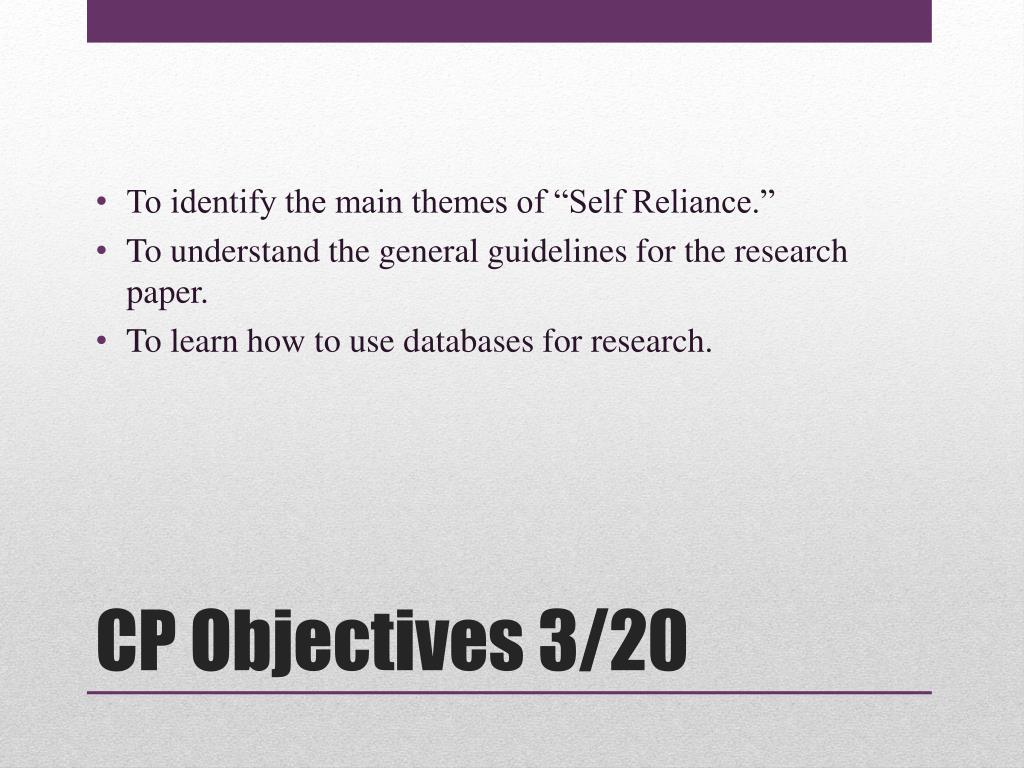 • To identify the main themes of “Self Reliance.”
• To understand the general guidelines for the research paper.
• To learn how to use databases for research.

CP Objectives 3/20